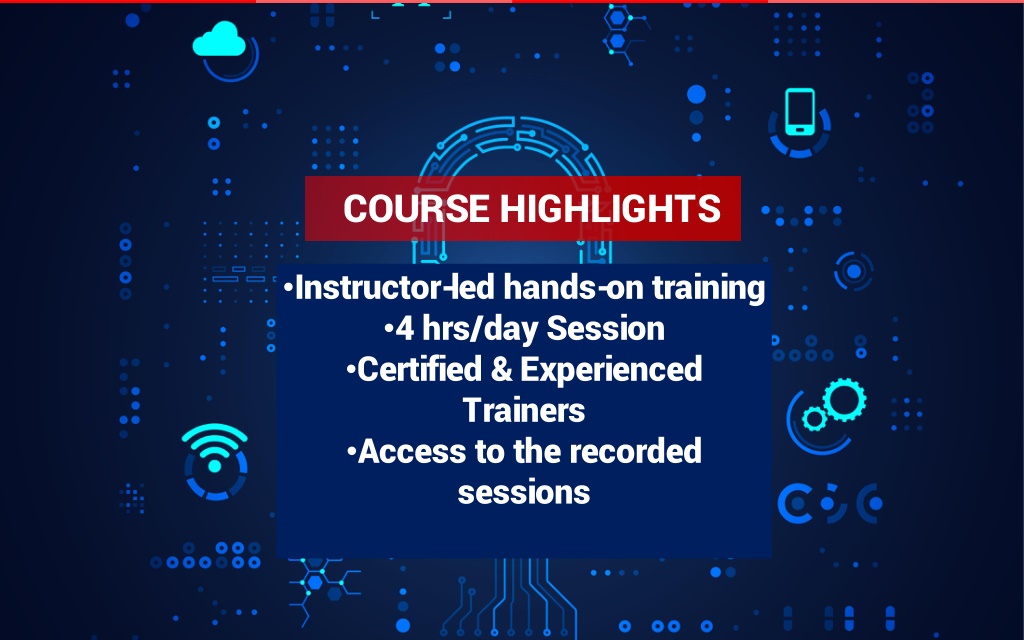 COURSE HIGHLIGHTS

•Instructor-led hands-on training
•4 hrs/day Session
•Certified & Experienced Trainers
•Access to the recorded sessions